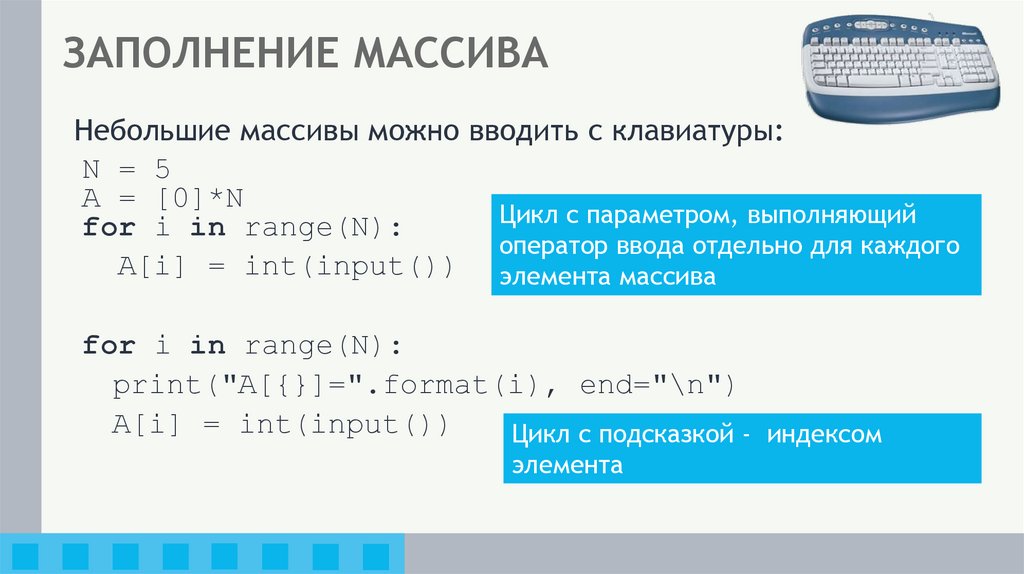 ЗАПОЛНЕНИЕ МАССИВА

Небольшие массивы можно вводить с клавиатуры:

N = 5
A = [0]*N
for i in range(N):
  A[i] = int(input())

Цикл с параметром, выполняющий оператор ввода отдельно для каждого элемента массива

for i in range(N):
  print("A[{}]=".format(i), end="\n")
  A[i] = int(input())

Цикл с подсказкой - индексом элемента